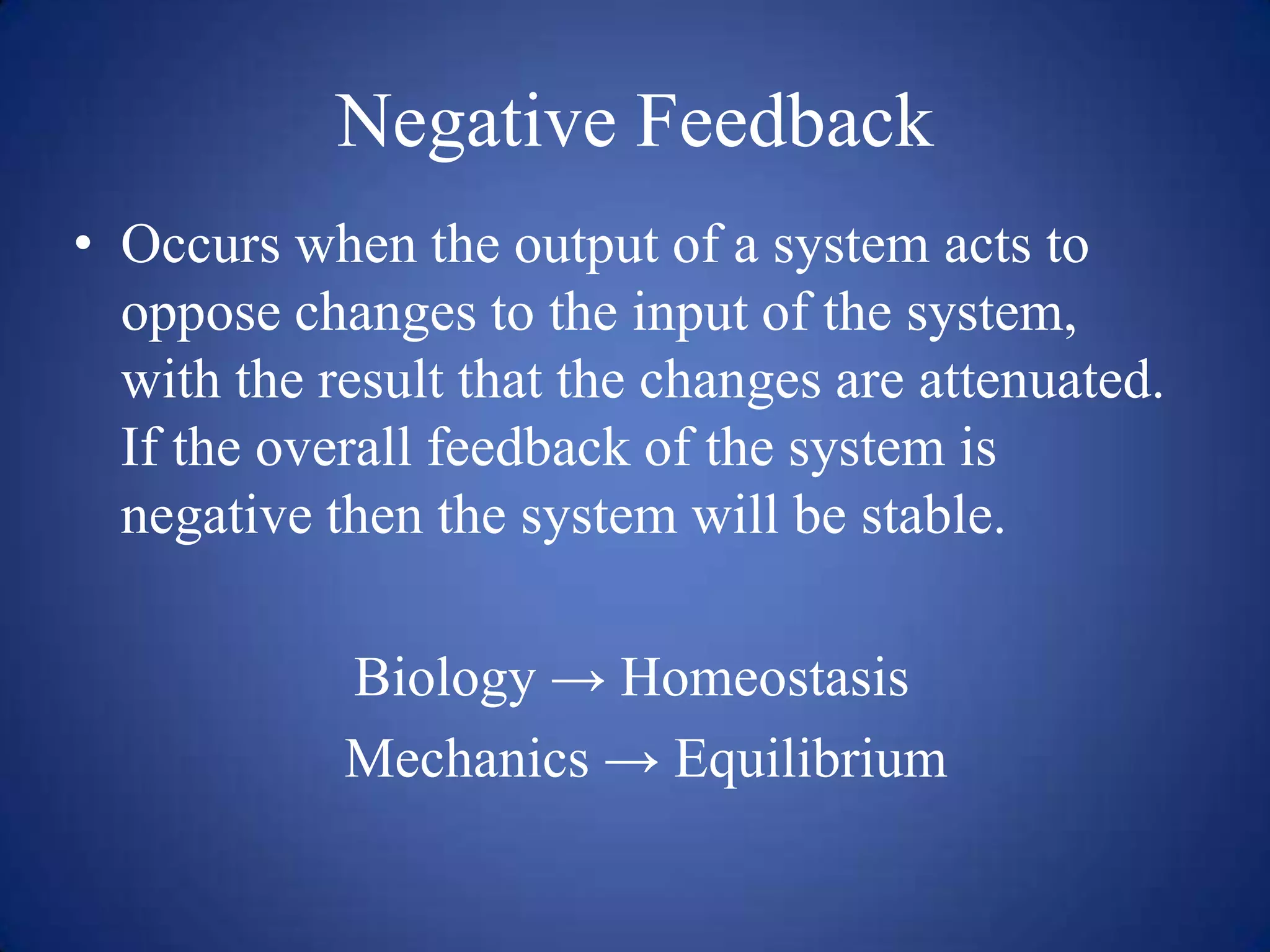 Negative Feedback

• Occurs when the output of a system acts to oppose changes to the input of the system, with the result that the changes are attenuated. If the overall feedback of the system is negative then the system will be stable.

Biology → Homeostasis

Mechanics → Equilibrium